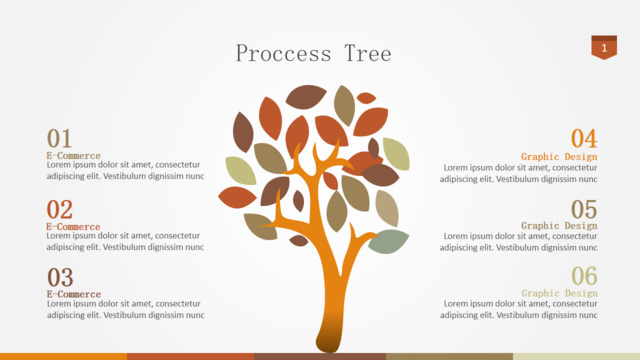 Proccess Tree

1

01
E-Commerce
Lorem ipsum dolor sit amet, consectetur adipiscing elit. Vestibulum dignissim nunc

02
E-Commerce
Lorem ipsum dolor sit amet, consectetur adipiscing elit. Vestibulum dignissim nunc

03
E-Commerce
Lorem ipsum dolor sit amet, consectetur adipiscing elit. Vestibulum dignissim nunc

04
Graphic Design
Lorem ipsum dolor sit amet, consectetur adipiscing elit. Vestibulum dignissim nunc

05
Graphic Design
Lorem ipsum dolor sit amet, consectetur adipiscing elit. Vestibulum dignissim nunc

06
Graphic Design
Lorem ipsum dolor sit amet, consectetur adipiscing elit. Vestibulum dignissim nunc